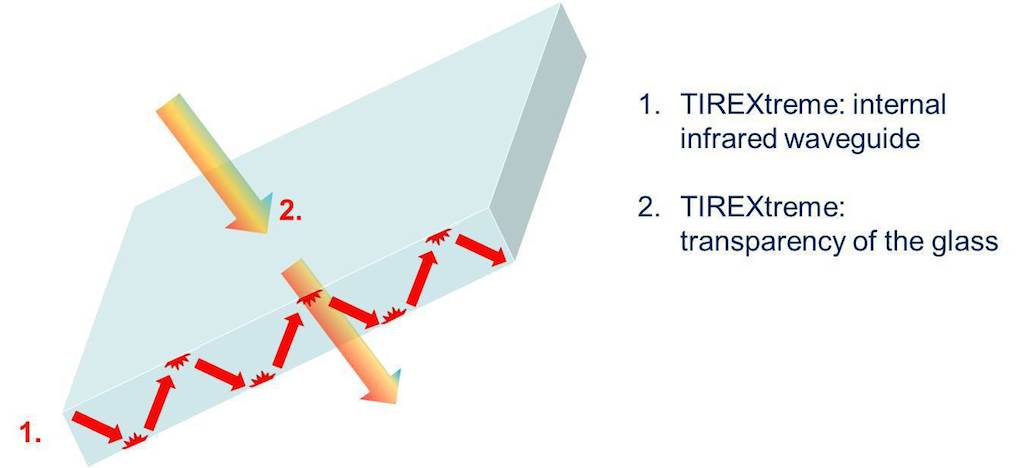 2.

1.

1. TIREXtreme: internal infrared waveguide

2. TIREXtreme: transparency of the glass